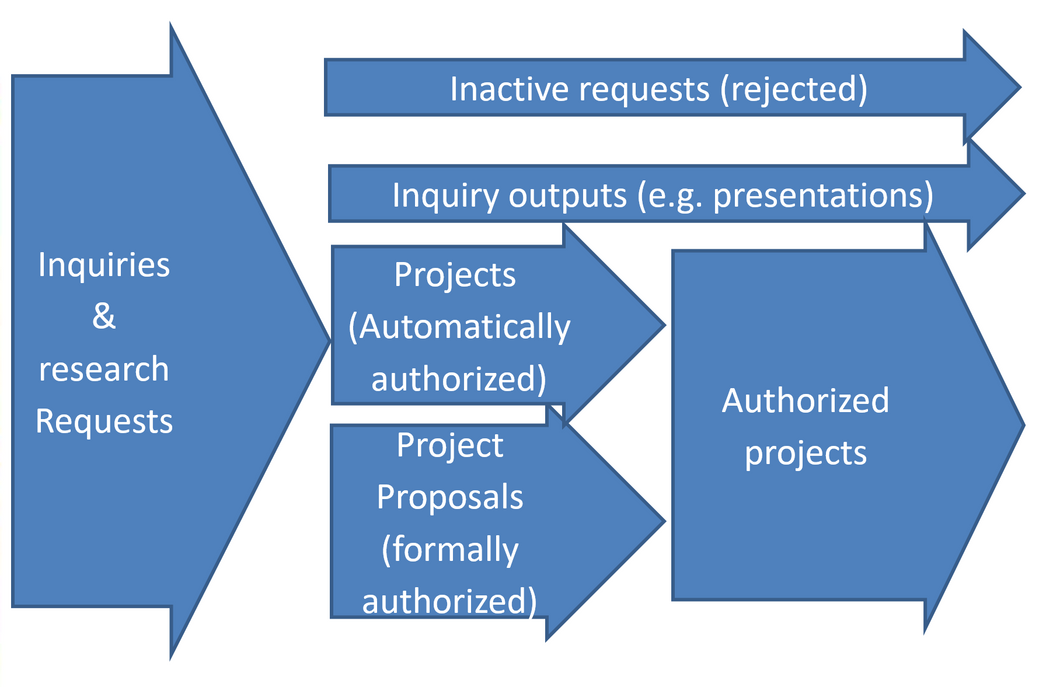 Inquiries & research Requests

Inactive requests (rejected)

Inquiry outputs (e.g. presentations)

Projects (Automatically authorized)

Project Proposals (formally authorized)

Authorized projects